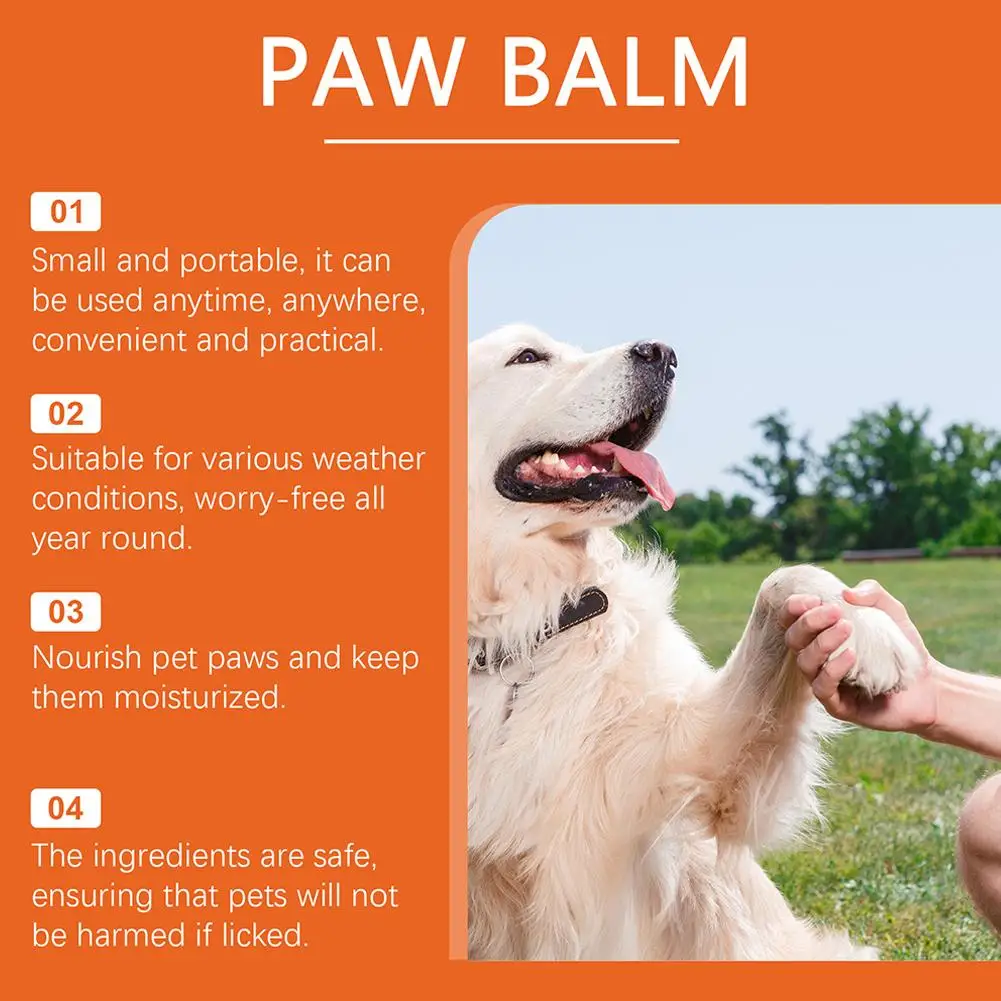 PAW BALM

01
Small and portable, it can be used anytime, anywhere, convenient and practical.

02
Suitable for various weather conditions, worry-free all year round.

03
Nourish pet paws and keep them moisturized.

04
The ingredients are safe, ensuring that pets will not be harmed if licked.